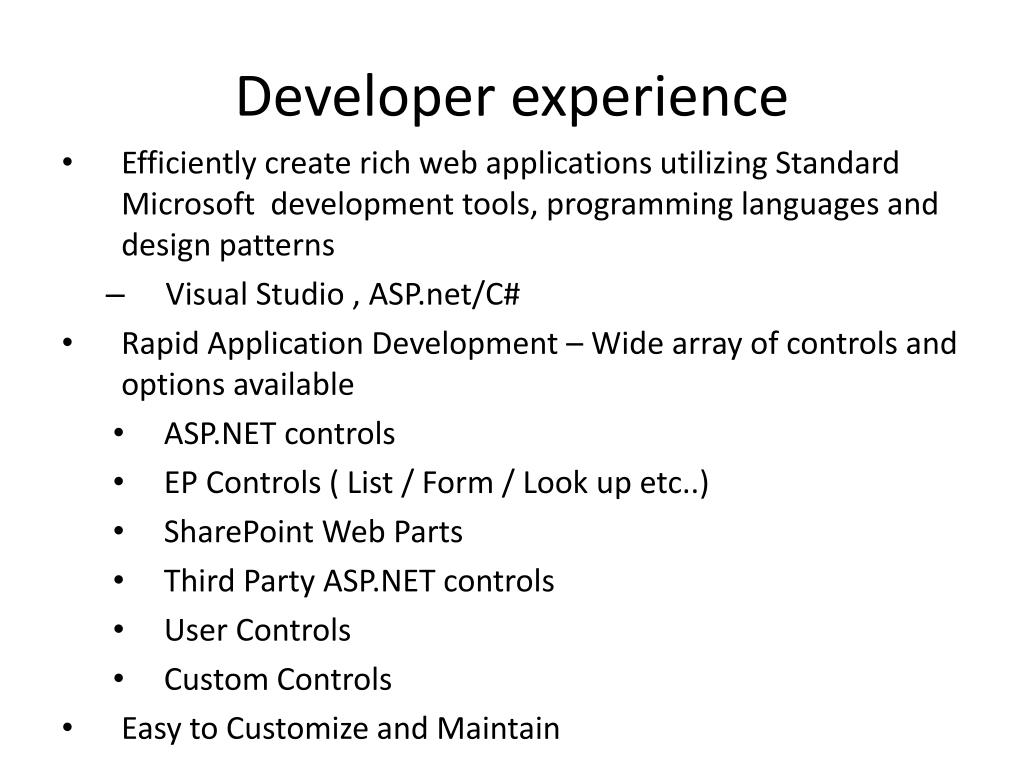 Developer experience

• Efficiently create rich web applications utilizing Standard Microsoft development tools, programming languages and design patterns
– Visual Studio , ASP.net/C#
• Rapid Application Development – Wide array of controls and options available
• ASP.NET controls
• EP Controls ( List / Form / Look up etc..)
• SharePoint Web Parts
• Third Party ASP.NET controls
• User Controls
• Custom Controls
• Easy to Customize and Maintain